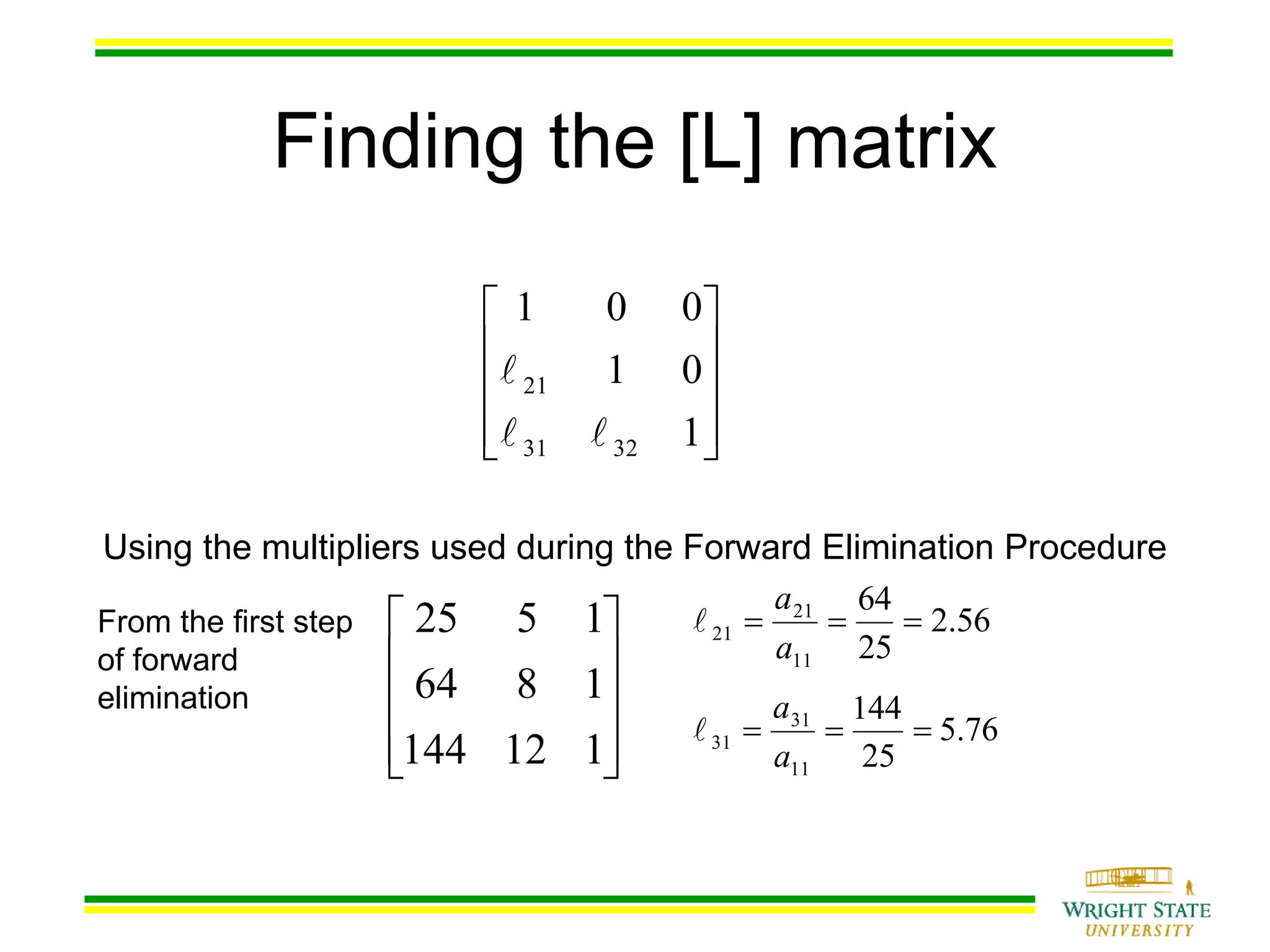 Finding the [L] matrix

$\begin{bmatrix} 1 & 0 & 0 \\ \ell_{21} & 1 & 0 \\ \ell_{31} & \ell_{32} & 1 \end{bmatrix}$

Using the multipliers used during the Forward Elimination Procedure

From the first step of forward elimination

$\begin{bmatrix} 25 & 5 & 1 \\ 64 & 8 & 1 \\ 144 & 12 & 1 \end{bmatrix}$

$\ell_{21} = \frac{a_{21}}{a_{11}} = \frac{64}{25} = 2.56$

$\ell_{31} = \frac{a_{31}}{a_{11}} = \frac{144}{25} = 5.76$

WRIGHT STATE UNIVERSITY